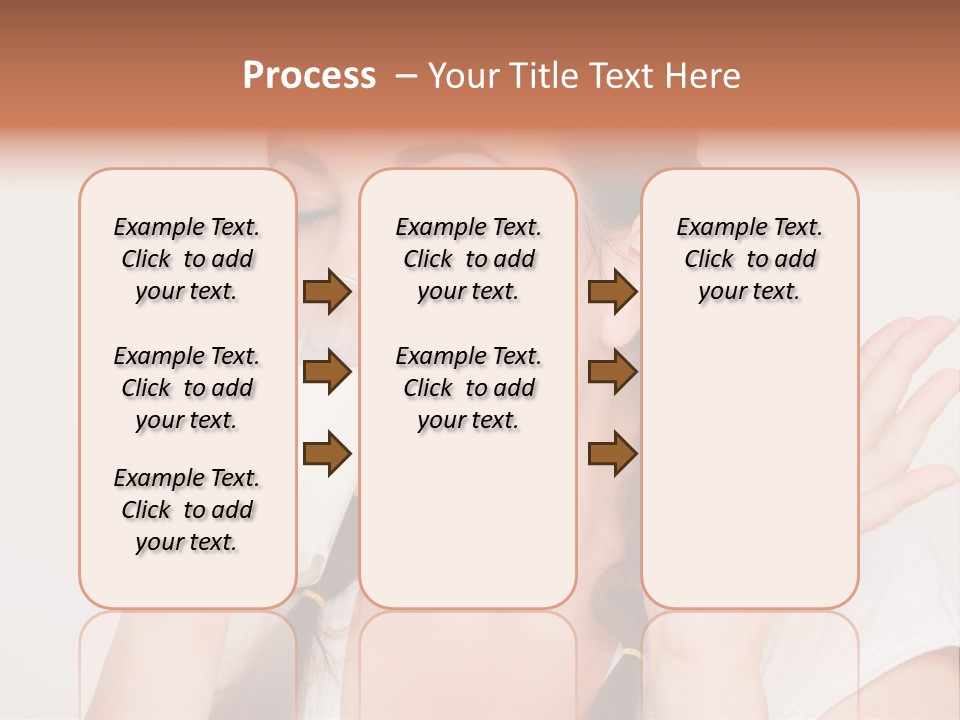 Process – Your Title Text Here

Example Text. Click to add your text.

Example Text. Click to add your text.

Example Text. Click to add your text.

Example Text. Click to add your text.

Example Text. Click to add your text.

Example Text. Click to add your text.